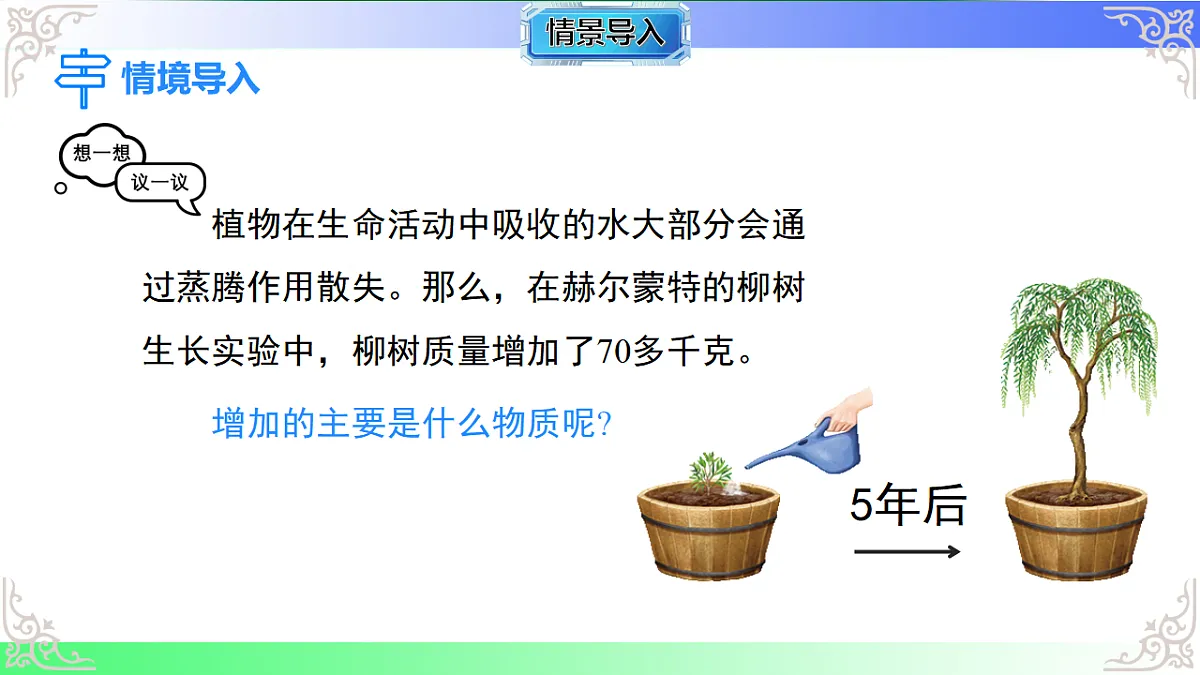 情景导入

情境导入

想一想
议一议

植物在生命活动中吸收的水大部分会通过蒸腾作用散失。那么，在赫尔蒙特的柳树生长实验中，柳树质量增加了70多千克。

增加的主要是什么物质呢?

5年后